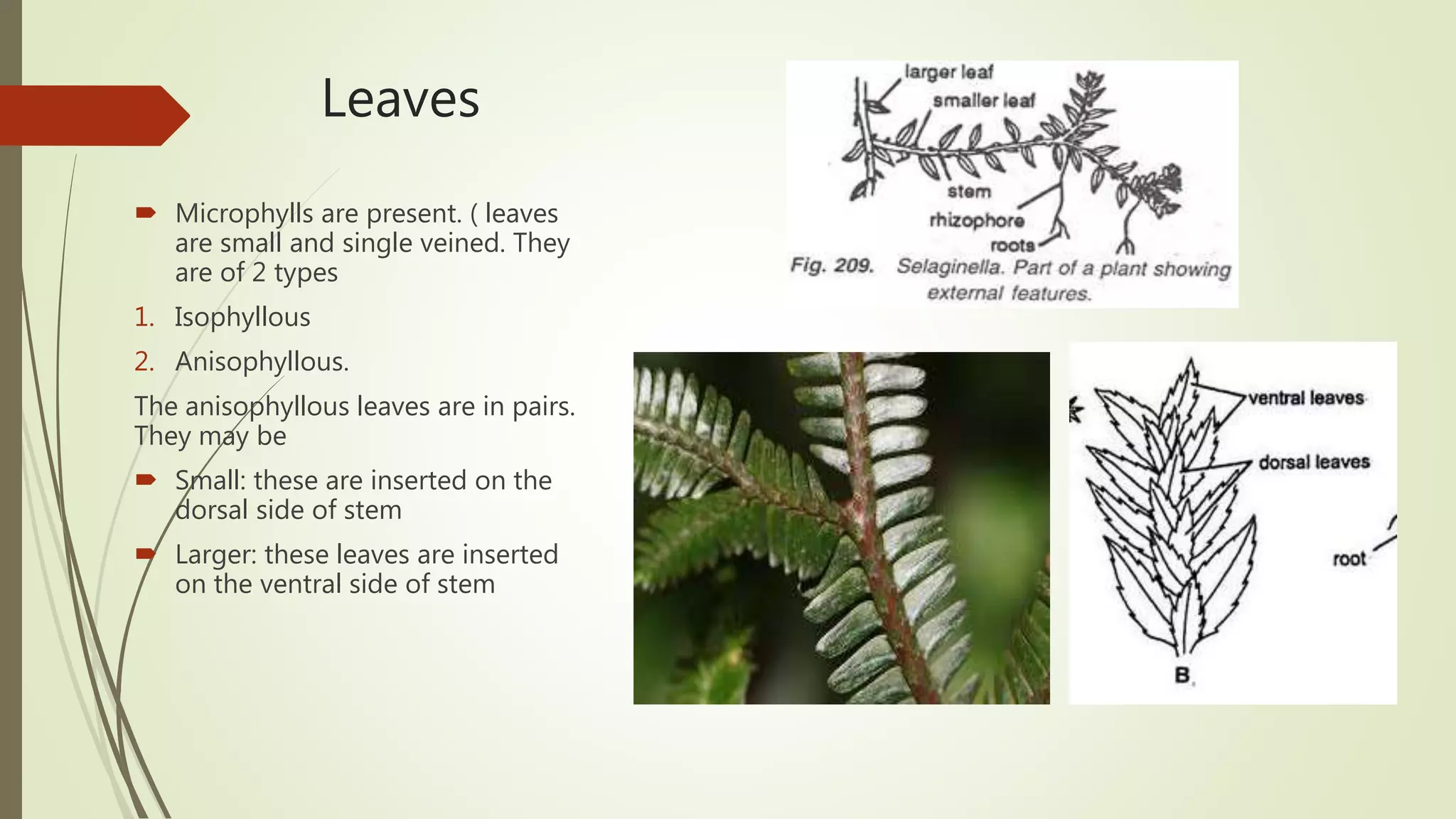 Leaves

Microphylls are present. ( leaves are small and single veined. They are of 2 types

1. Isophyllous
2. Anisophyllous.

The anisophyllous leaves are in pairs. They may be

Small: these are inserted on the dorsal side of stem

Larger: these leaves are inserted on the ventral side of stem

larger leaf
smaller leaf
stem
rhizophore
roots
Fig. 209. Selaginella. Part of a plant showing external features.

ventral leaves
dorsal leaves
root
B